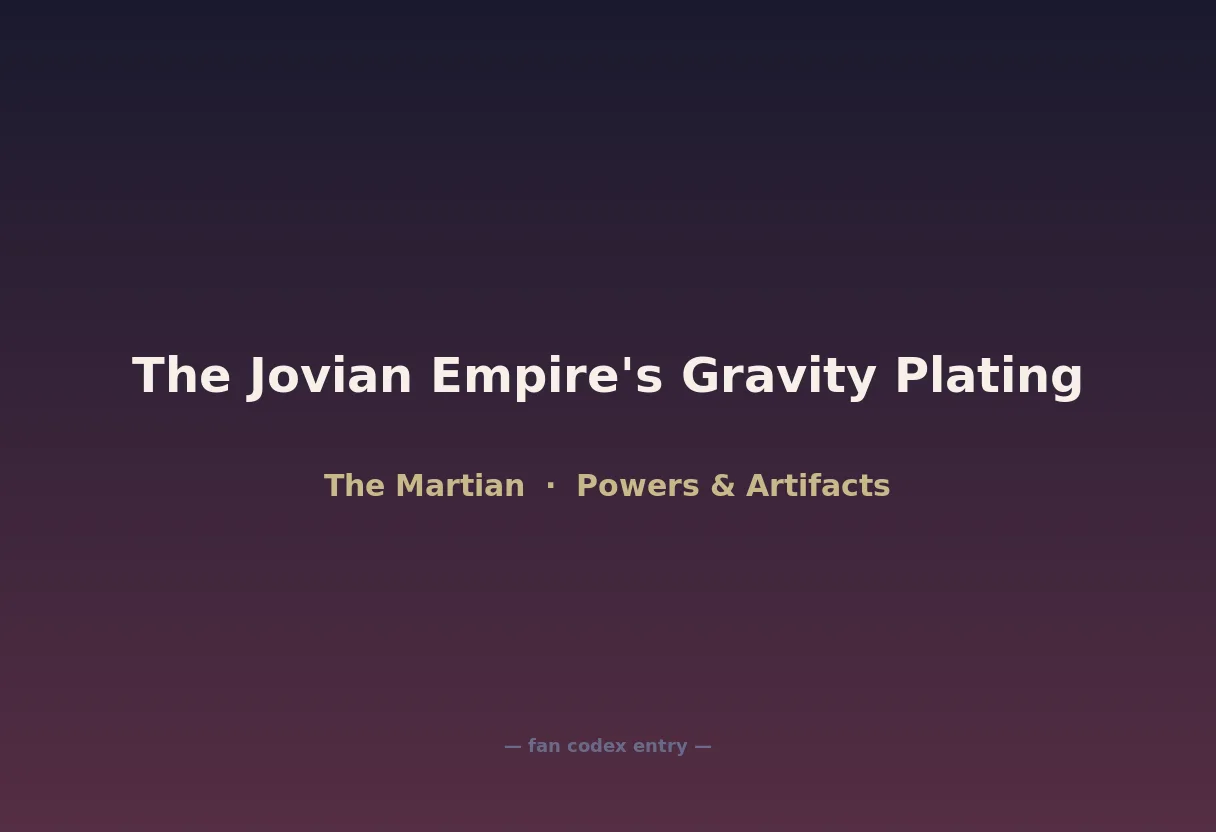 The Jovian Empire's Gravity Plating

The Martian · Powers & Artifacts

— fan codex entry —